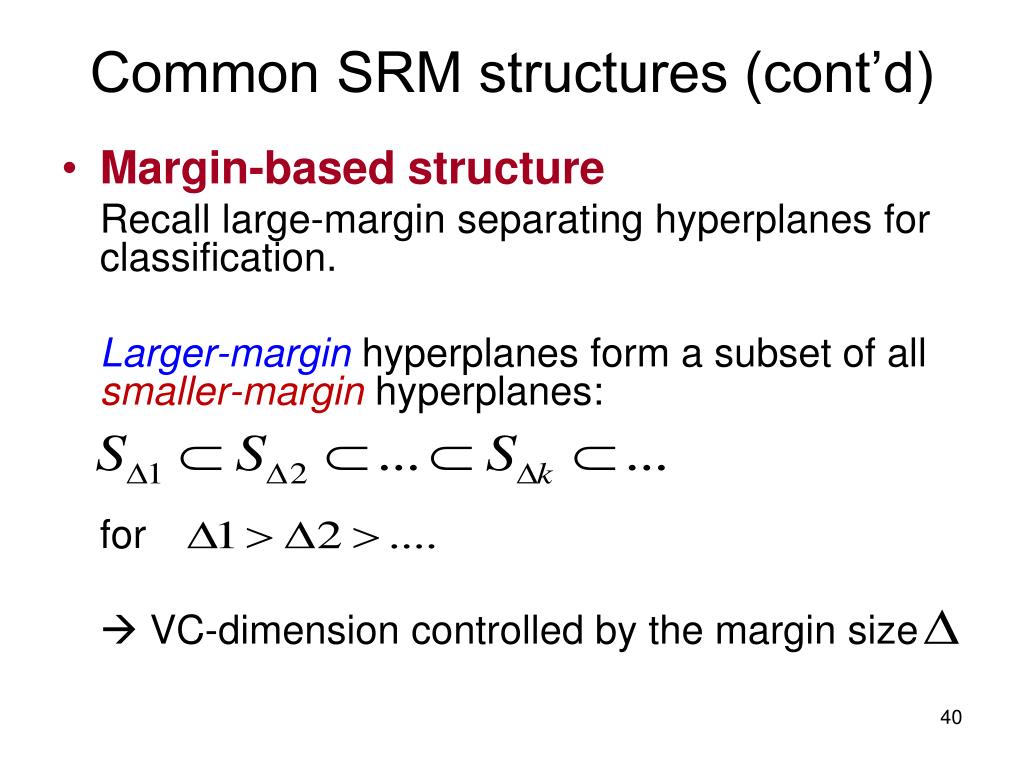 Common SRM structures (cont'd)

• Margin-based structure
Recall large-margin separating hyperplanes for classification.

Larger-margin hyperplanes form a subset of all smaller-margin hyperplanes:

$S_{\Delta 1} \subset S_{\Delta 2} \subset ... \subset S_{\Delta k} \subset ...$

for $\Delta 1 > \Delta 2 > ....$

→ VC-dimension controlled by the margin size $\Delta$

40